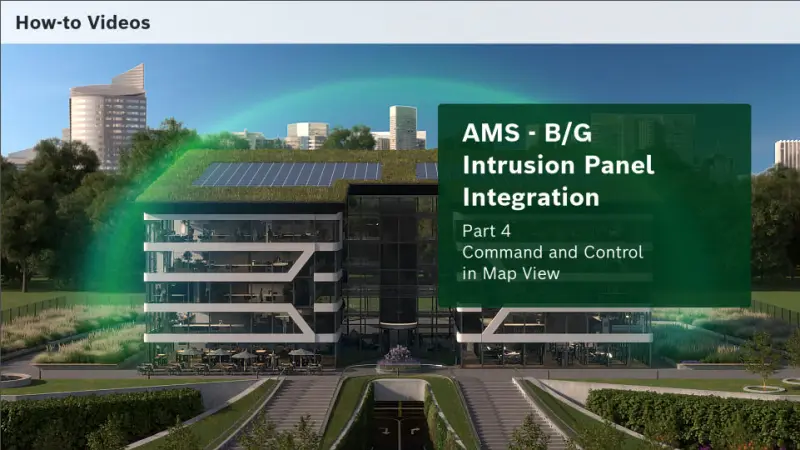 How-to Videos

AMS - B/G Intrusion Panel Integration

Part 4
Command and Control in Map View